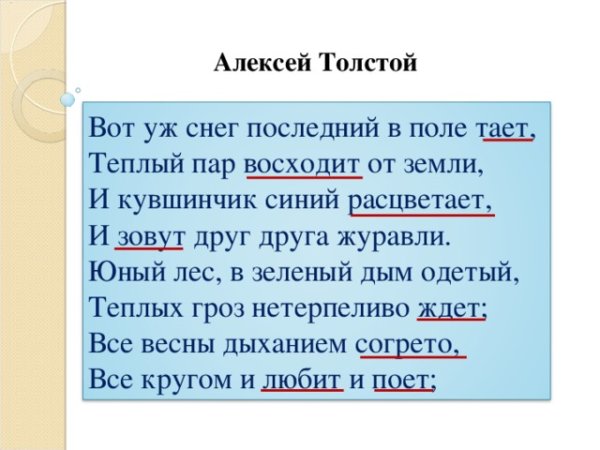 Алексей Толстой

Вот уж снег последний в поле тает,
Теплый пар восходит от земли,
И кувшинчик синий расцветает,
И зовут друг друга журавли.
Юный лес, в зеленый дым одетый,
Теплых гроз нетерпеливо ждет;
Все весны дыханием согрето,
Все кругом и любит и поет;